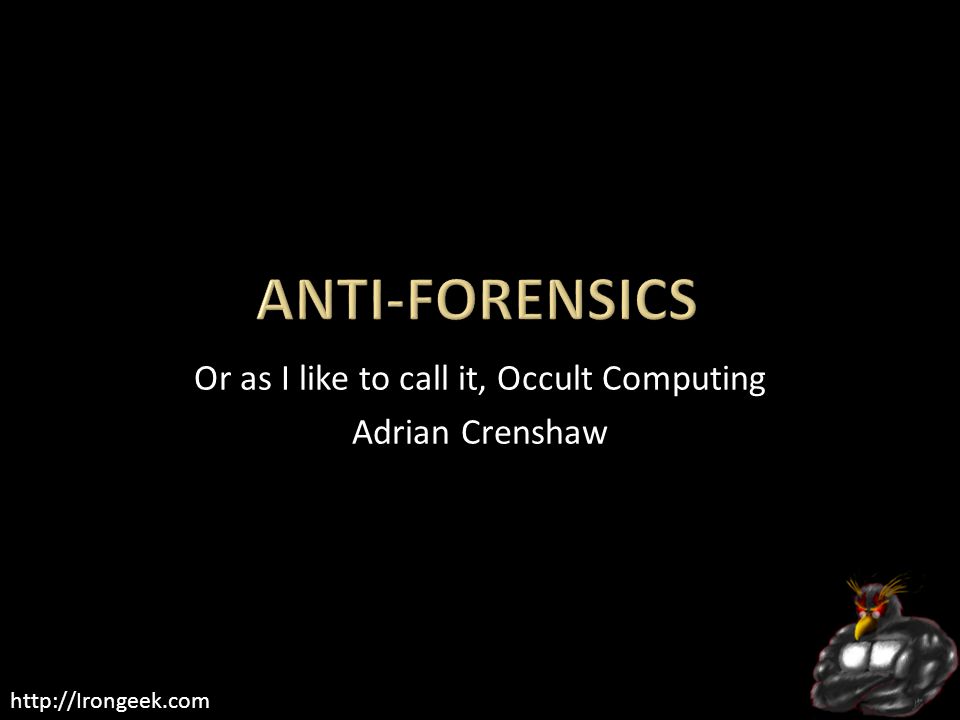 ANTI-FORENSICS

Or as I like to call it, Occult Computing

Adrian Crenshaw

http://Irongeek.com